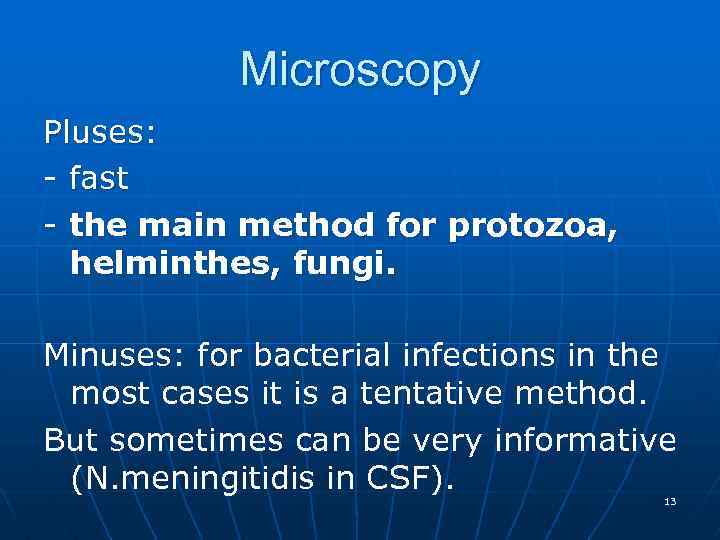 Microscopy

Pluses:

- fast

- the main method for protozoa, helminthes, fungi.

Minuses: for bacterial infections in the most cases it is a tentative method.

But sometimes can be very informative (N.meningitidis in CSF).

13